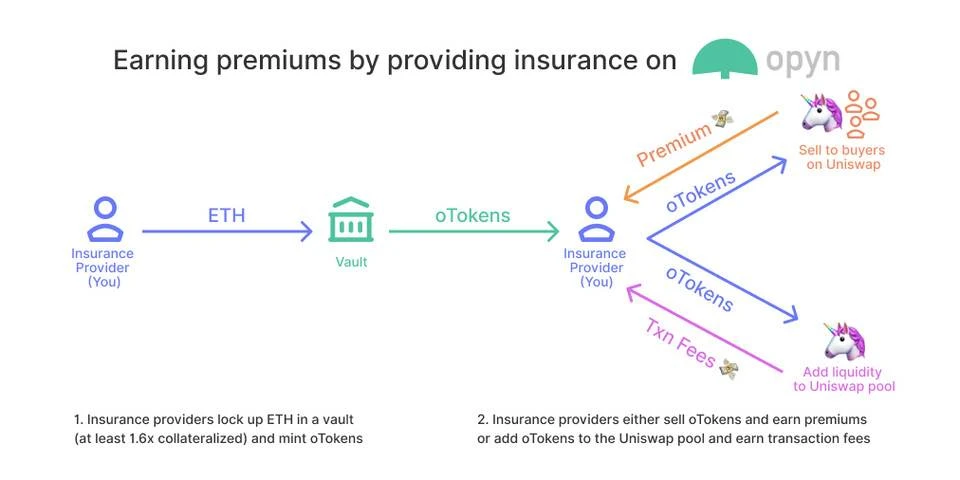 Earning premiums by providing insurance on opyn

Insurance Provider (You)

ETH

Vault

oTokens

Insurance Provider (You)

Premium

oTokens

Sell to buyers on Uniswap

oTokens

Txn Fees

Add liquidity to Uniswap pool

1. Insurance providers lock up ETH in a vault (at least 1.6x collateralized) and mint oTokens

2. Insurance providers either sell oTokens and earn premiums or add oTokens to the Uniswap pool and earn transaction fees